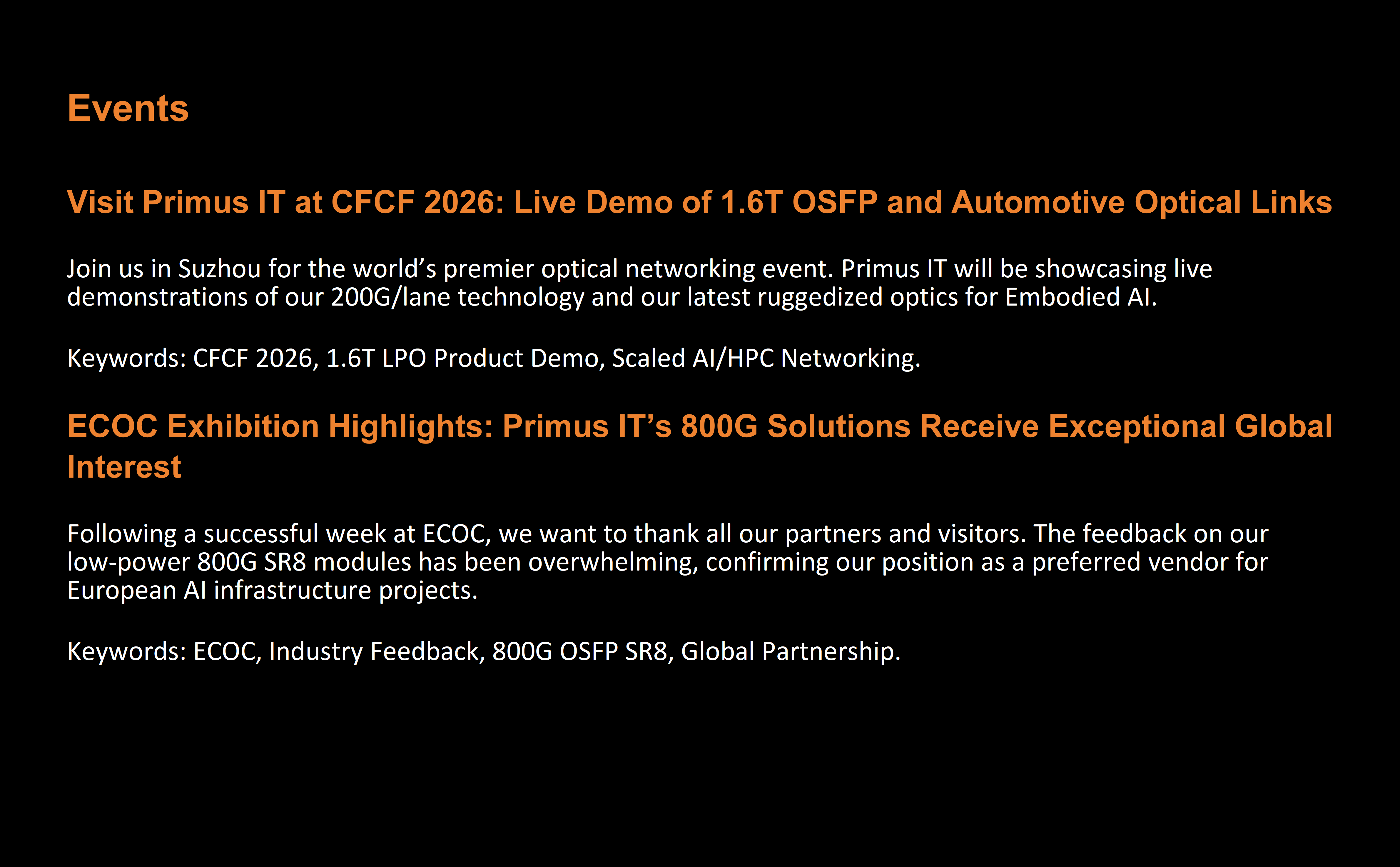 Events

Visit Primus IT at CFCF 2026: Live Demo of 1.6T OSFP and Automotive Optical Links

Join us in Suzhou for the world’s premier optical networking event. Primus IT will be showcasing live demonstrations of our 200G/lane technology and our latest ruggedized optics for Embodied AI.

Keywords: CFCF 2026, 1.6T LPO Product Demo, Scaled AI/HPC Networking.

ECOC Exhibition Highlights: Primus IT’s 800G Solutions Receive Exceptional Global Interest

Following a successful week at ECOC, we want to thank all our partners and visitors. The feedback on our low-power 800G SR8 modules has been overwhelming, confirming our position as a preferred vendor for European AI infrastructure projects.

Keywords: ECOC, Industry Feedback, 800G OSFP SR8, Global Partnership.